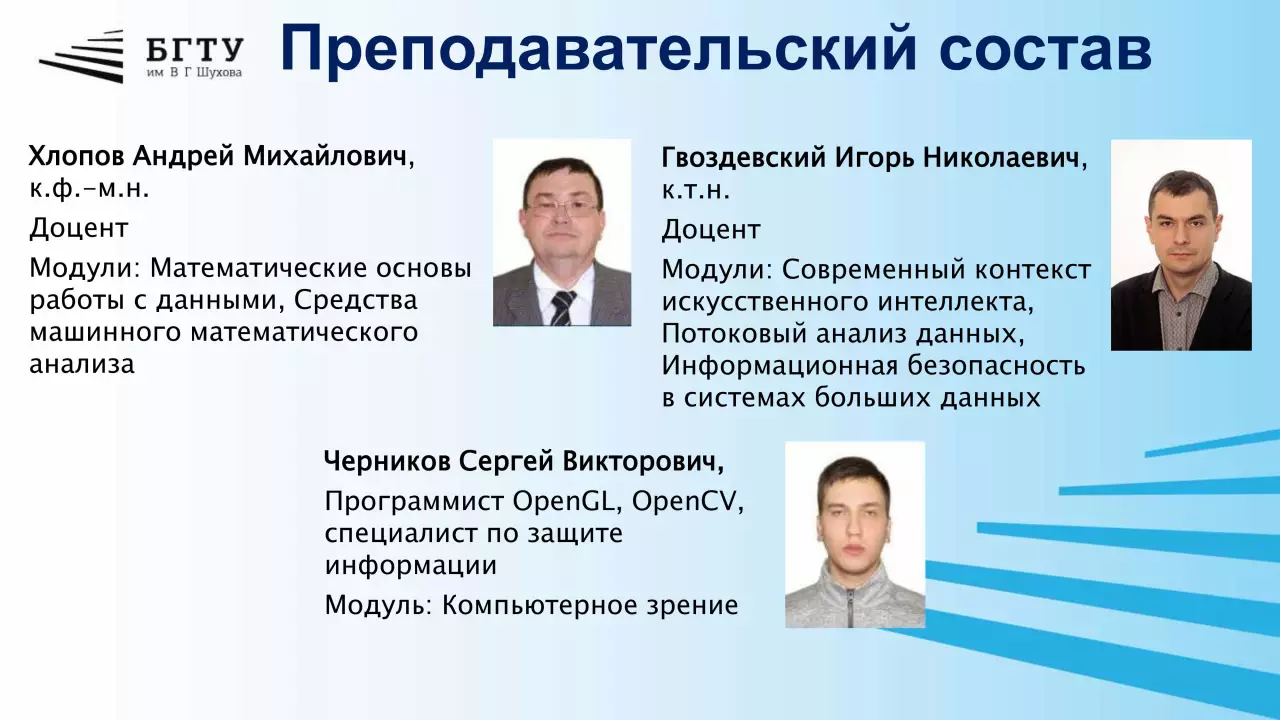 БГТУ
им В Г Шухова

Преподавательский состав

Хлопов Андрей Михайлович, к.ф.-м.н.

Доцент

Модули: Математические основы работы с данными, Средства машинного математического анализа

Гвоздевский Игорь Николаевич, к.т.н.

Доцент

Модули: Современный контекст искусственного интеллекта, Потоковый анализ данных, Информационная безопасность в системах больших данных

Черников Сергей Викторович,

Программист OpenGL, OpenCV, специалист по защите информации

Модуль: Компьютерное зрение